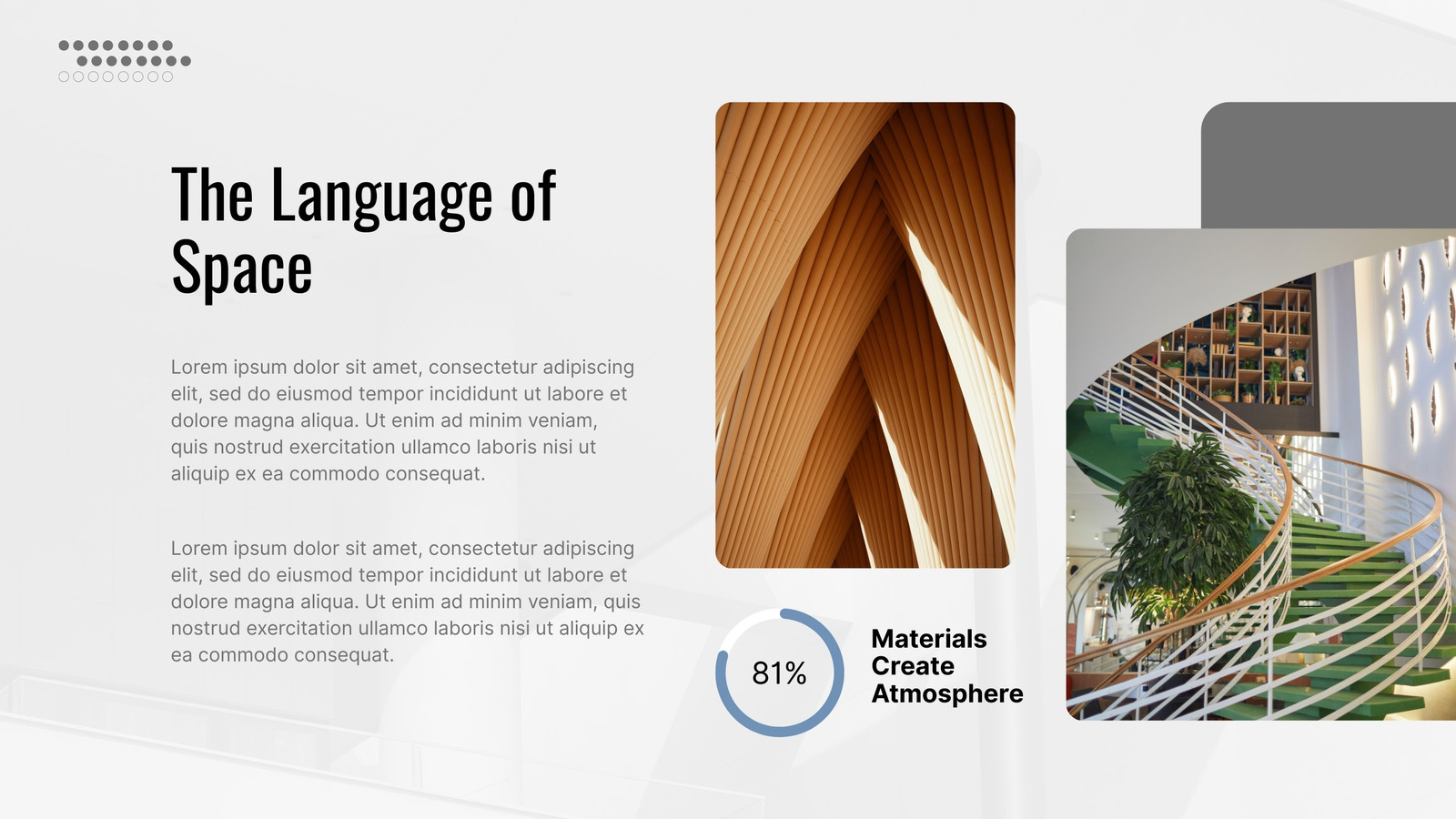 The Language of Space

Lorem ipsum dolor sit amet, consectetur adipiscing elit, sed do eiusmod tempor incididunt ut labore et dolore magna aliqua. Ut enim ad minim veniam, quis nostrud exercitation ullamco laboris nisi ut aliquip ex ea commodo consequat.

Lorem ipsum dolor sit amet, consectetur adipiscing elit, sed do eiusmod tempor incididunt ut labore et dolore magna aliqua. Ut enim ad minim veniam, quis nostrud exercitation ullamco laboris nisi ut aliquip ex ea commodo consequat.

81%

Materials Create Atmosphere